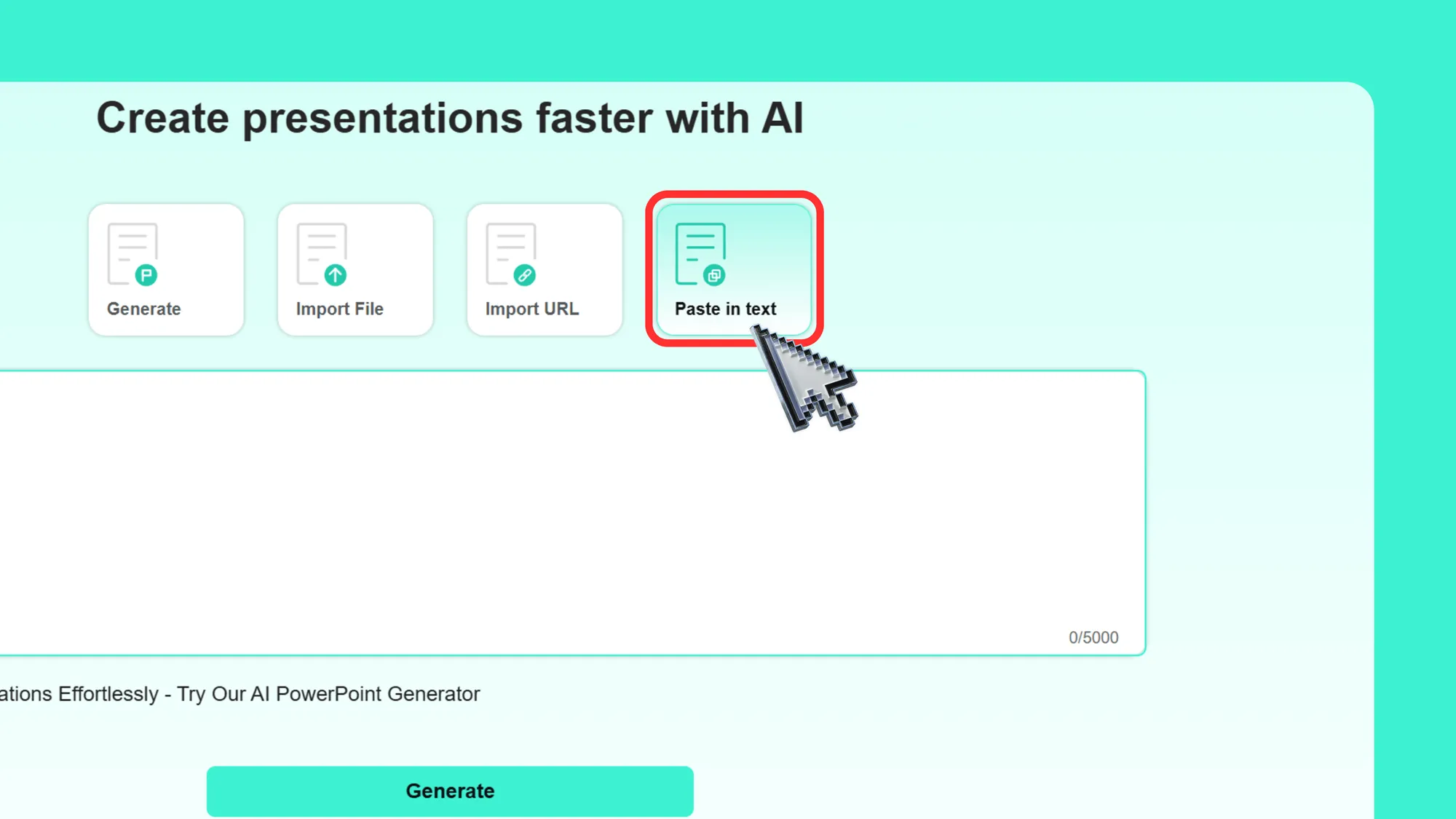 Create presentations faster with AI

Generate

Import File

Import URL

Paste in text

0/5000

ations Effortlessly - Try Our AI PowerPoint Generator

Generate